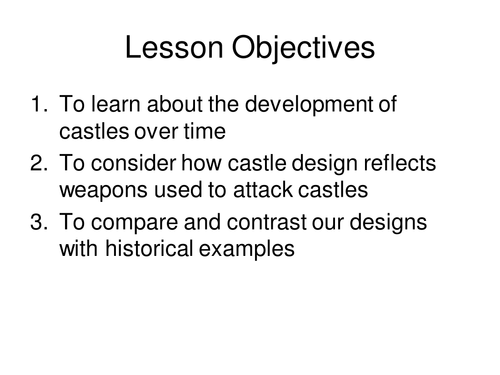 Lesson Objectives

1. To learn about the development of castles over time
2. To consider how castle design reflects weapons used to attack castles
3. To compare and contrast our designs with historical examples